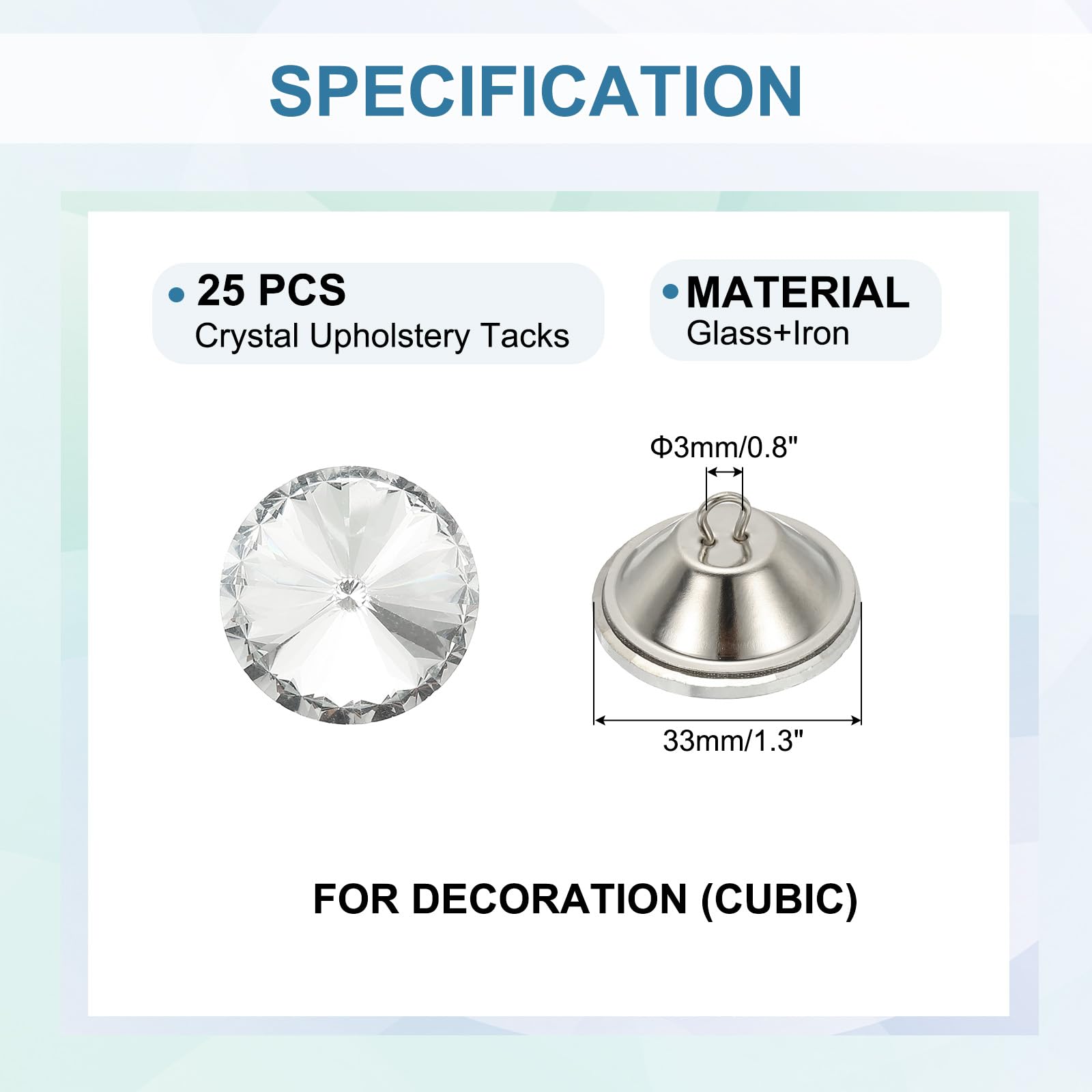 SPECIFICATION

• 25 PCS
Crystal Upholstery Tacks

• MATERIAL
Glass+Iron

Φ3mm/0.8"

33mm/1.3"

FOR DECORATION (CUBIC)